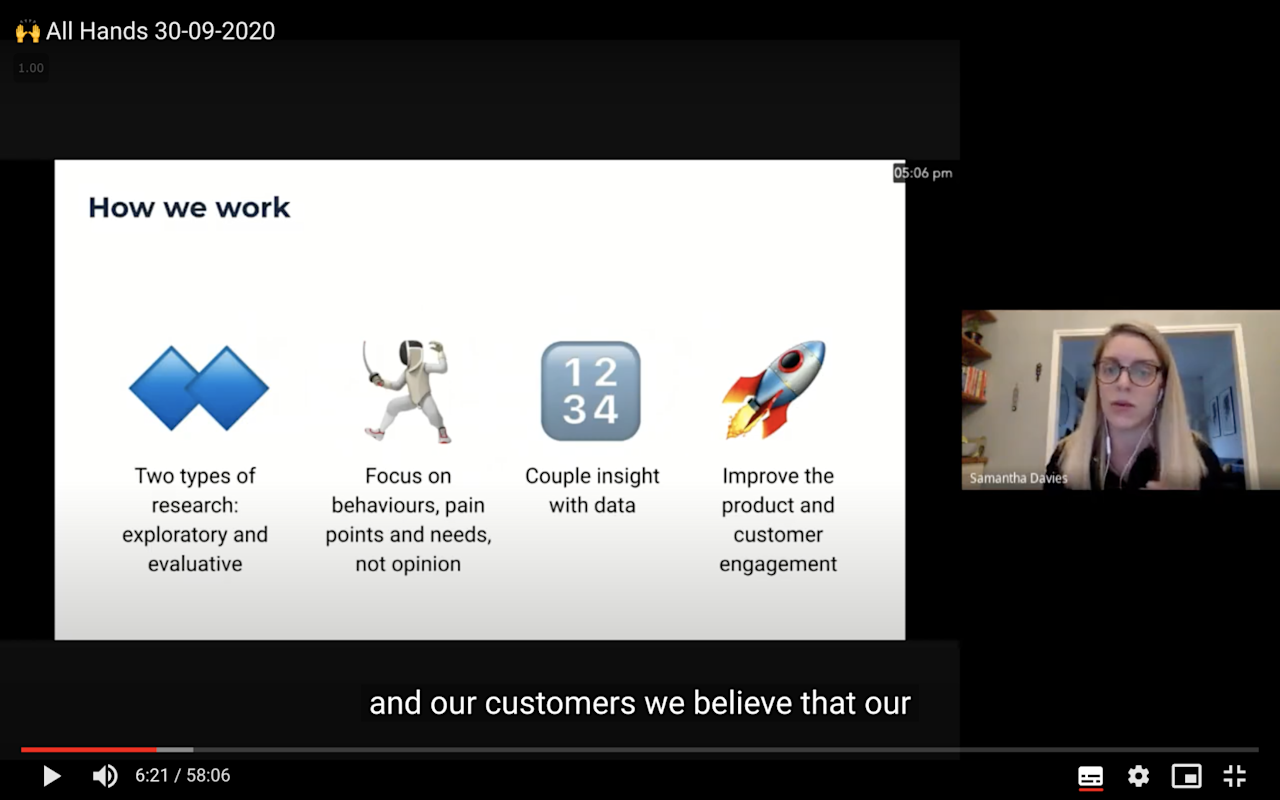 🙌 All Hands 30-09-2020

1.00

05:06 pm

How we work

Two types of research: exploratory and evaluative

Focus on behaviours, pain points and needs, not opinion

1 2
3 4

Couple insight with data

Improve the product and customer engagement

Samantha Davies

and our customers we believe that our

6:21 / 58:06